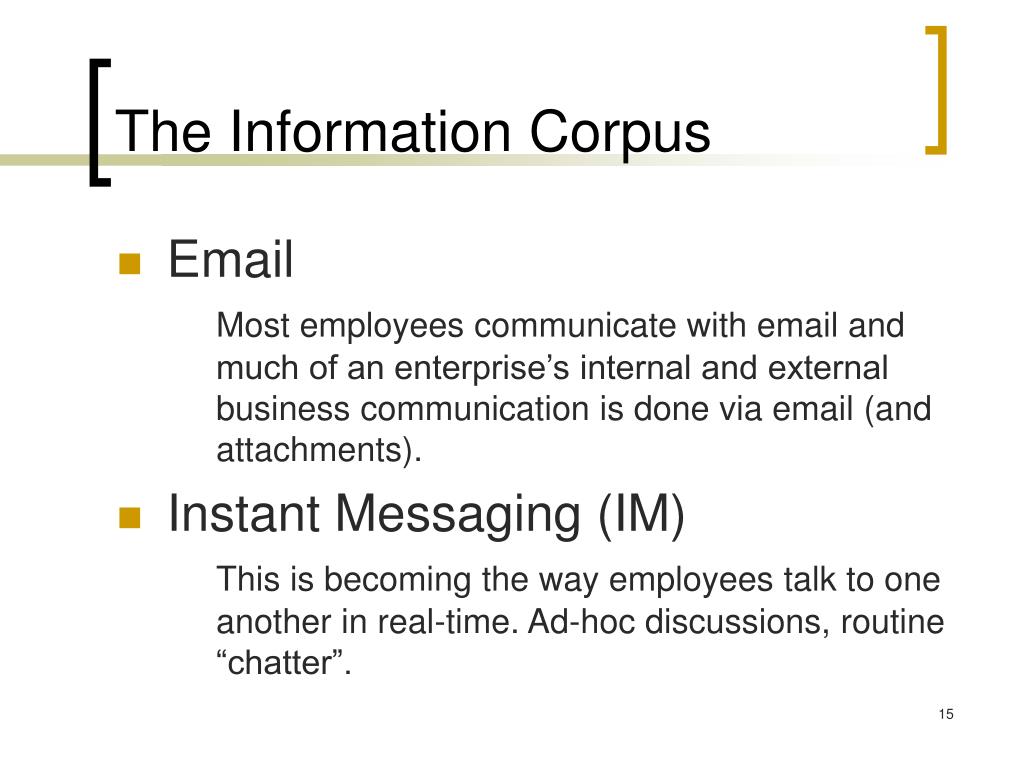 The Information Corpus

Email

Most employees communicate with email and much of an enterprise’s internal and external business communication is done via email (and attachments).

Instant Messaging (IM)

This is becoming the way employees talk to one another in real-time. Ad-hoc discussions, routine “chatter”.

15